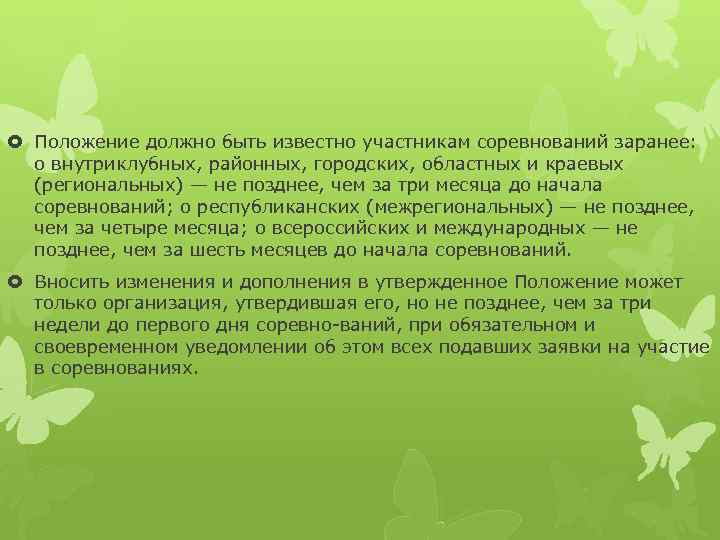 Положение должно быть известно участникам соревнований заранее: о внутриклубных, районных, городских, областных и краевых (региональных) — не позднее, чем за три месяца до начала соревнований; о республиканских (межрегиональных) — не позднее, чем за четыре месяца; о всероссийских и международных — не позднее, чем за шесть месяцев до начала соревнований.

Вносить изменения и дополнения в утвержденное Положение может только организация, утвердившая его, но не позднее, чем за три недели до первого дня соревно-ваний, при обязательном и своевременном уведомлении об этом всех подавших заявки на участие в соревнованиях.